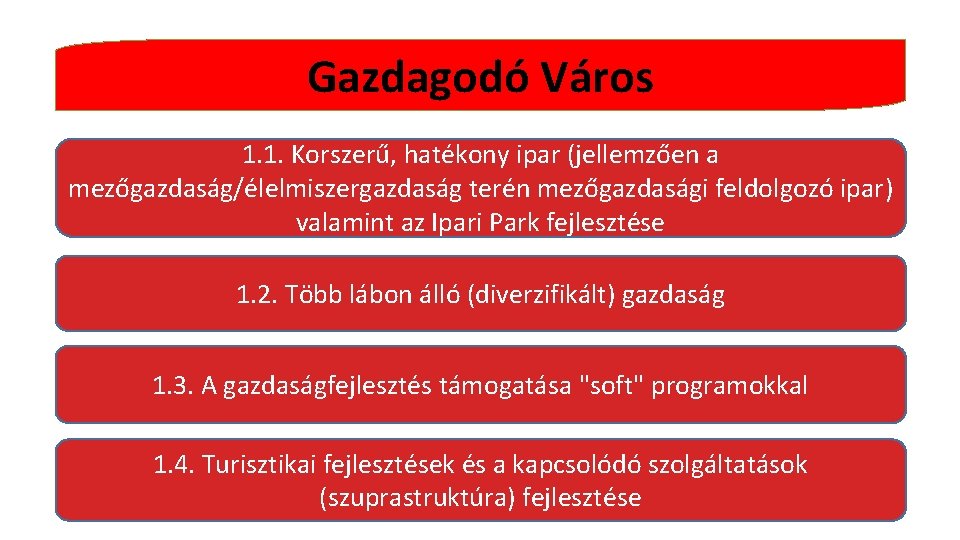 Gazdagodó Város

1.1. Korszerű, hatékony ipar (jellemzően a mezőgazdaság/élelmiszergazdaság terén mezőgazdasági feldolgozó ipar) valamint az Ipari Park fejlesztése

1.2. Több lábon álló (diverzifikált) gazdaság

1.3. A gazdaságfejlesztés támogatása "soft" programokkal

1.4. Turisztikai fejlesztések és a kapcsolódó szolgáltatások (szuprastruktúra) fejlesztése